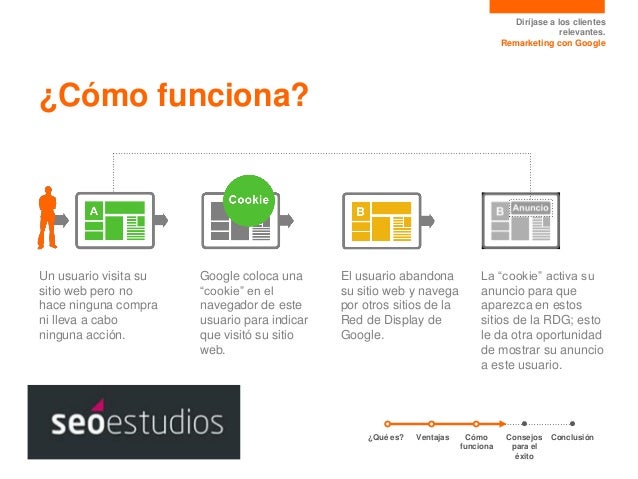 Diríjase a los clientes relevantes.
Remarketing con Google

¿Cómo funciona?

A

Cookie

B

B Anuncio

Un usuario visita su sitio web pero no hace ninguna compra ni lleva a cabo ninguna acción.

Google coloca una "cookie" en el navegador de este usuario para indicar que visitó su sitio web.

El usuario abandona su sitio web y navega por otros sitios de la Red de Display de Google.

La "cookie" activa su anuncio para que aparezca en estos sitios de la RDG; esto le da otra oportunidad de mostrar su anuncio a este usuario.

seoestudios

¿Qué es? Ventajas Cómo funciona Consejos para el éxito Conclusión